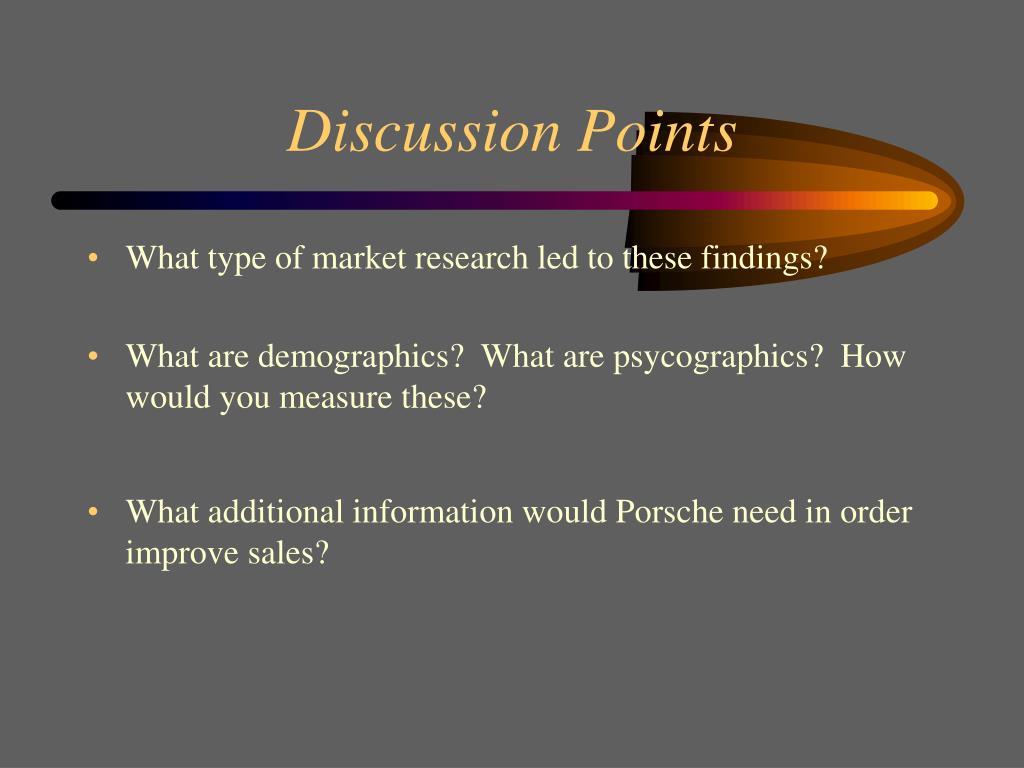 Discussion Points

• What type of market research led to these findings?

• What are demographics? What are psycographics? How would you measure these?

• What additional information would Porsche need in order improve sales?